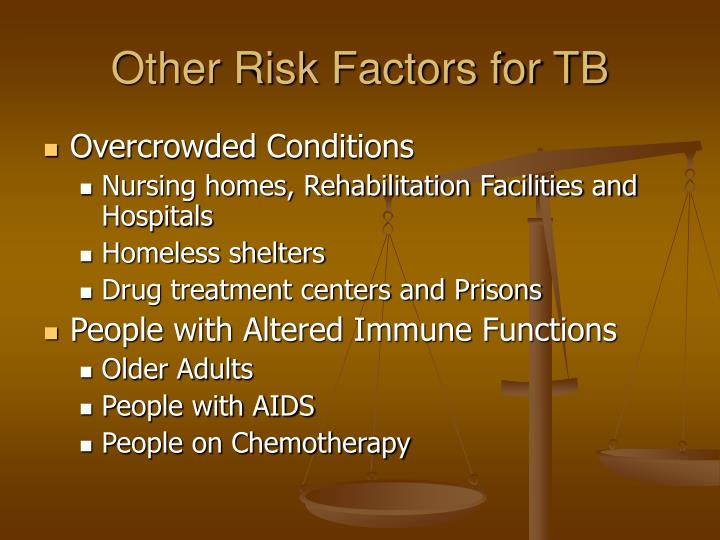 Other Risk Factors for TB

- Overcrowded Conditions
  - Nursing homes, Rehabilitation Facilities and Hospitals
  - Homeless shelters
  - Drug treatment centers and Prisons
- People with Altered Immune Functions
  - Older Adults
  - People with AIDS
  - People on Chemotherapy